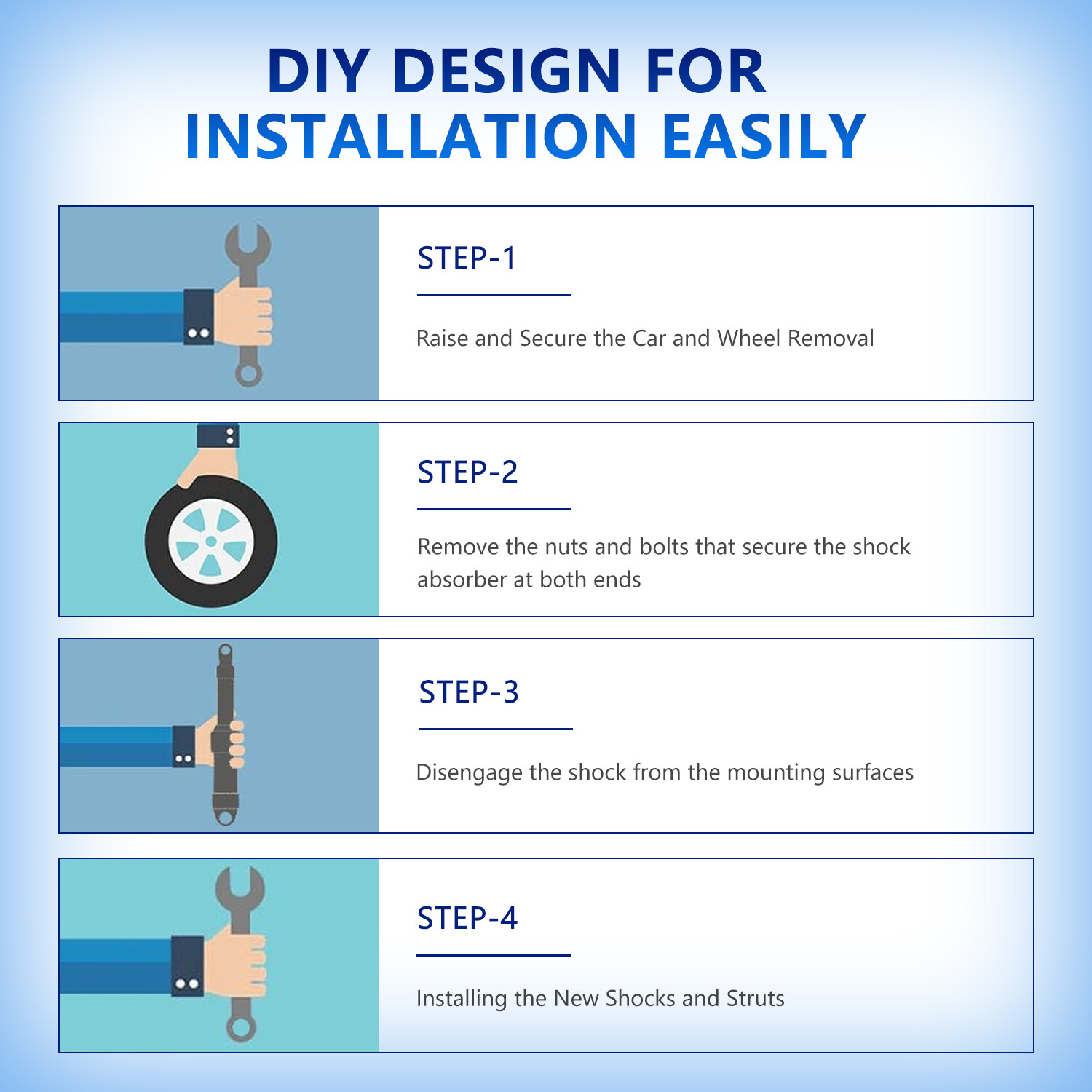 DIY DESIGN FOR
INSTALLATION EASILY

STEP-1

Raise and Secure the Car and Wheel Removal

STEP-2

Remove the nuts and bolts that secure the shock absorber at both ends

STEP-3

Disengage the shock from the mounting surfaces

STEP-4

Installing the New Shocks and Struts